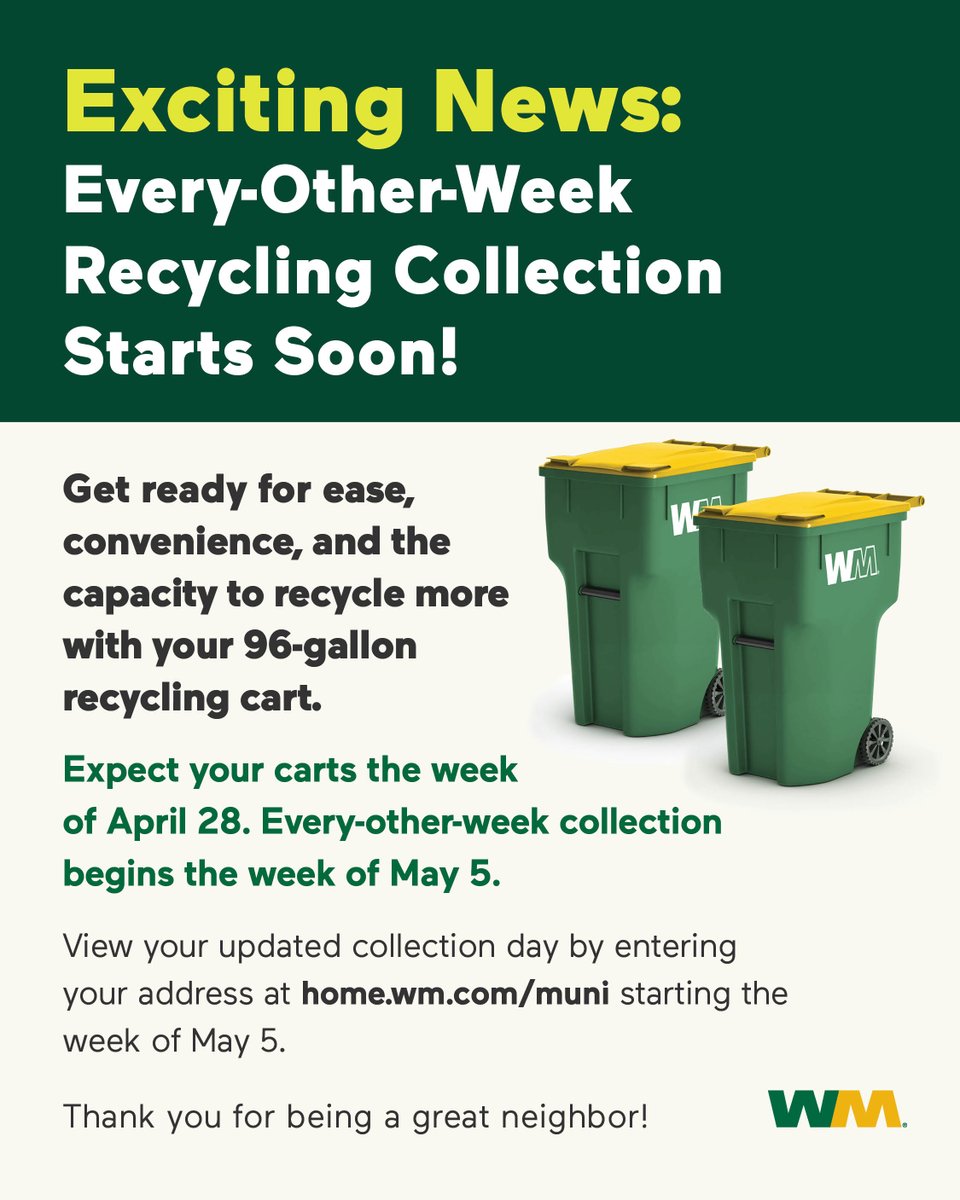 Exciting News:
Every-Other-Week Recycling Collection Starts Soon!

Get ready for ease, convenience, and the capacity to recycle more with your 96-gallon recycling cart.

WM

WM

Expect your carts the week of April 28. Every-other-week collection begins the week of May 5.

View your updated collection day by entering your address at home.wm.com/muni starting the week of May 5.

Thank you for being a great neighbor!

WM